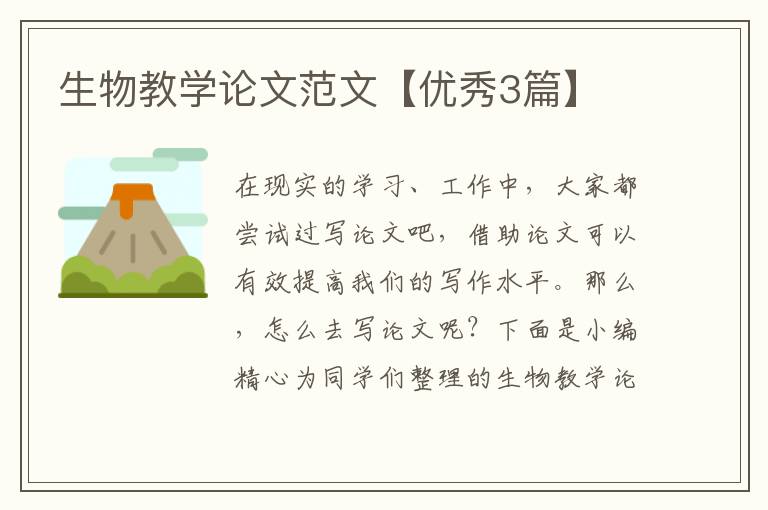 生物教学论文范文【优秀3篇】

在现实的学习、工作中，大家都尝试过写论文吧，借助论文可以有效提高我们的写作水平。那么，怎么去写论文呢？下面是小编精心为同学们整理的生物教学论